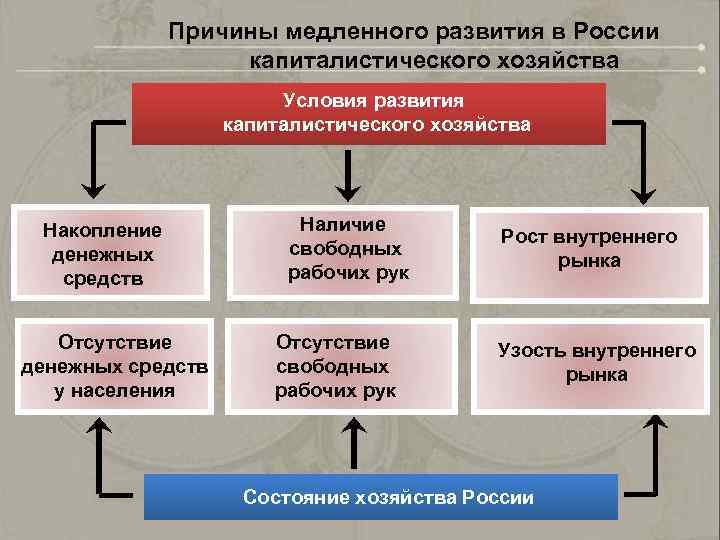 Причины медленного развития в России капиталистического хозяйства

Условия развития капиталистического хозяйства

Накопление денежных средств

Наличие свободных рабочих рук

Рост внутреннего рынка

Отсутствие денежных средств у населения

Отсутствие свободных рабочих рук

Узость внутреннего рынка

Состояние хозяйства России